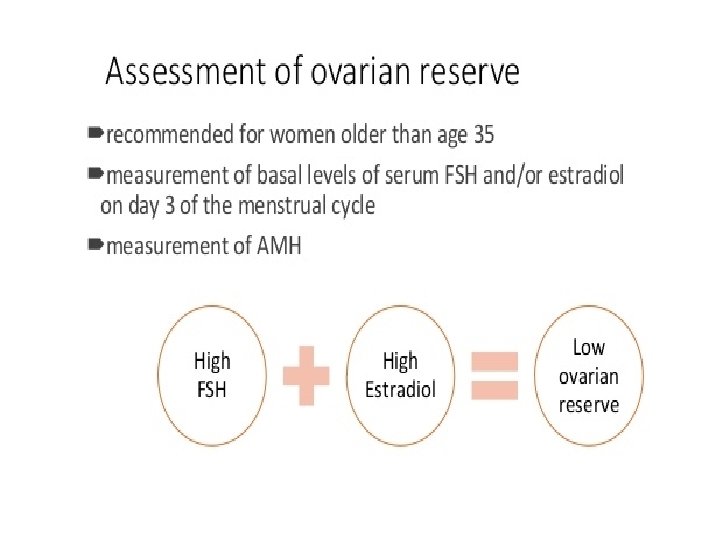 Assessment of ovarian reserve

recommended for women older than age 35

measurement of basal levels of serum FSH and/or estradiol on day 3 of the menstrual cycle

measurement of AMH

High FSH

High Estradiol

Low ovarian reserve